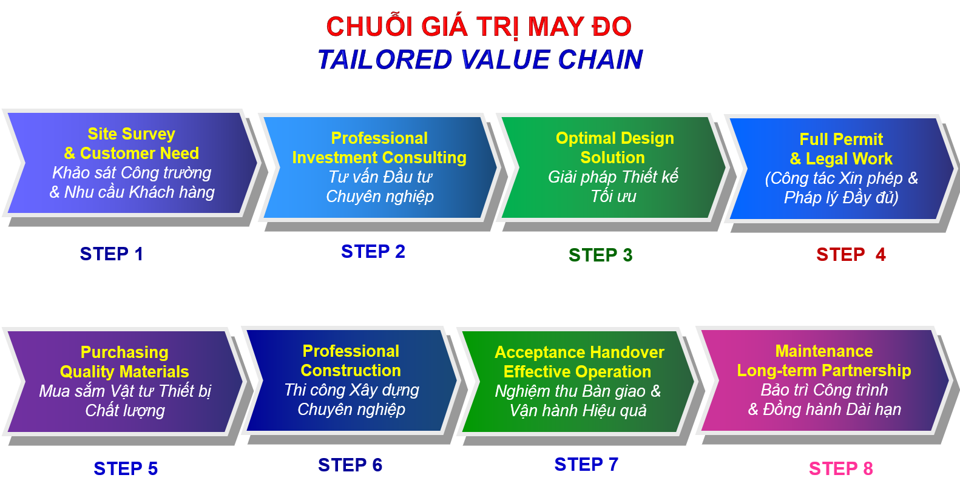 CHUỖI GIÁ TRỊ MAY ĐO
TAILORED VALUE CHAIN

Site Survey & Customer Need
Khảo sát Công trường & Nhu cầu Khách hàng

STEP 1

Professional Investment Consulting
Tư vấn Đầu tư Chuyên nghiệp

STEP 2

Optimal Design Solution
Giải pháp Thiết kế Tối ưu

STEP 3

Full Permit & Legal Work
(Công tác Xin phép & Pháp lý Đầy đủ)

STEP 4

Purchasing Quality Materials
Mua sắm Vật tư Thiết bị Chất lượng

STEP 5

Professional Construction
Thi công Xây dựng Chuyên nghiệp

STEP 6

Acceptance Handover Effective Operation
Nghiệm thu Bàn giao & Vận hành Hiệu quả

STEP 7

Maintenance Long-term Partnership
Bảo trì Công trình & Đồng hành Dài hạn

STEP 8